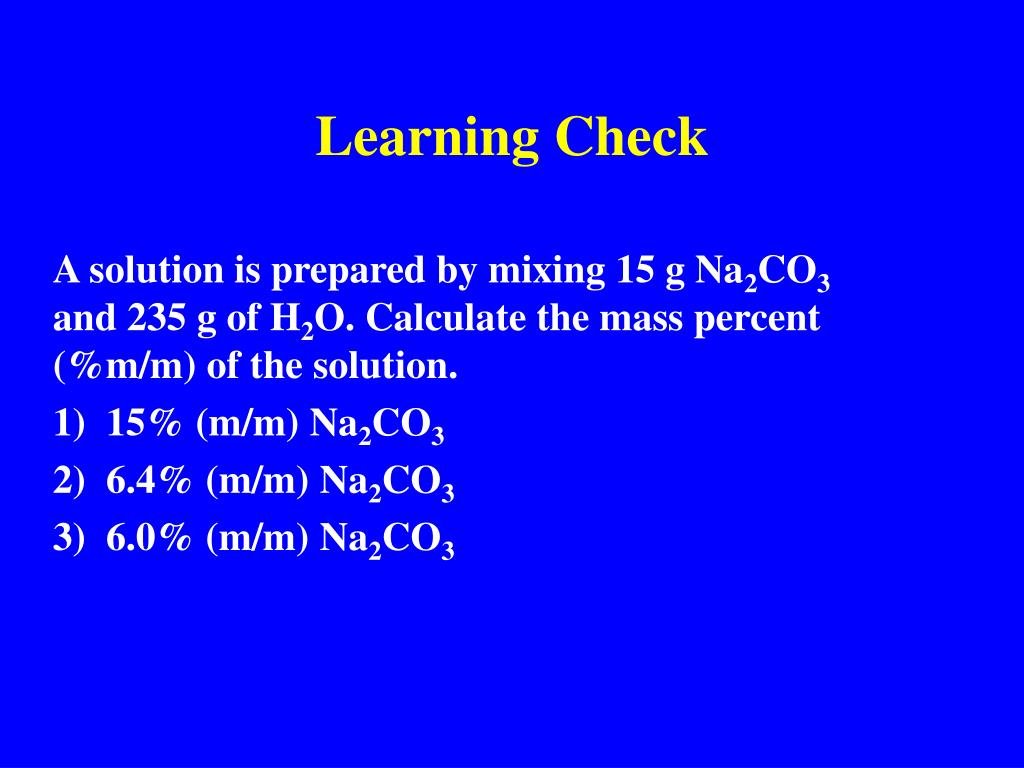 Learning Check

A solution is prepared by mixing 15 g $Na_2CO_3$ and 235 g of $H_2O$. Calculate the mass percent (%m/m) of the solution.

1) 15% (m/m) $Na_2CO_3$

2) 6.4% (m/m) $Na_2CO_3$

3) 6.0% (m/m) $Na_2CO_3$